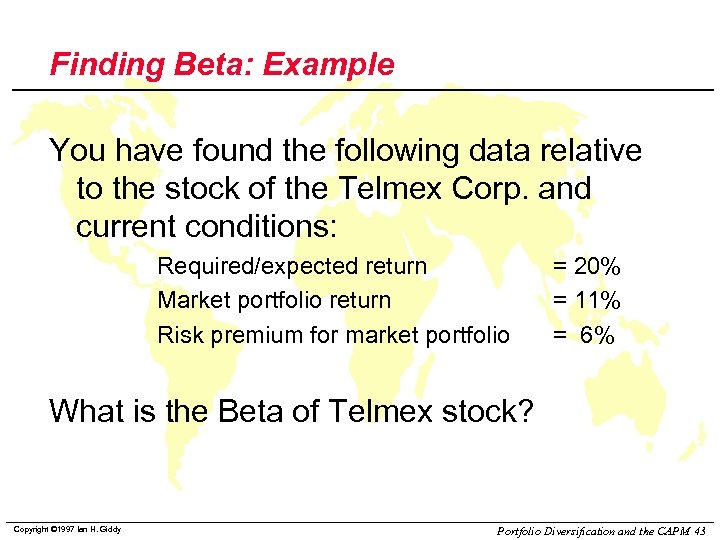 Finding Beta: Example

You have found the following data relative to the stock of the Telmex Corp. and current conditions:

Required/expected return = 20%
Market portfolio return = 11%
Risk premium for market portfolio = 6%

What is the Beta of Telmex stock?

Copyright ©1997 Ian H. Giddy

Portfolio Diversification and the CAPM 43